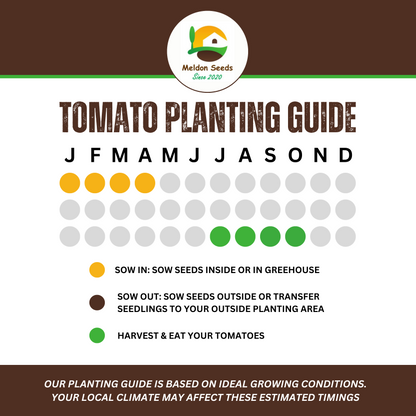 Meldon Seeds
Since 2020

TOMATO PLANTING GUIDE

J F M A M J J A S O N D

SOW IN: SOW SEEDS INSIDE OR IN GREEHOUSE

SOW OUT: SOW SEEDS OUTSIDE OR TRANSFER SEEDLINGS TO YOUR OUTSIDE PLANTING AREA

HARVEST & EAT YOUR TOMATOES

OUR PLANTING GUIDE IS BASED ON IDEAL GROWING CONDITIONS. YOUR LOCAL CLIMATE MAY AFFECT THESE ESTIMATED TIMINGS